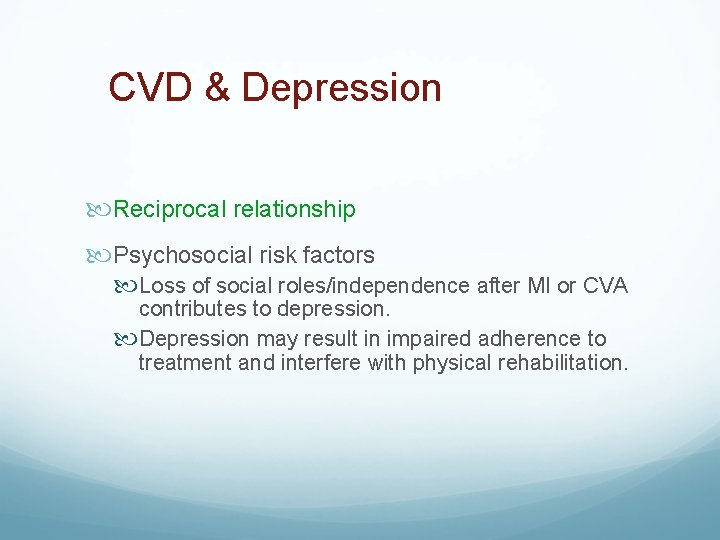 CVD & Depression

Reciprocal relationship

Psychosocial risk factors

Loss of social roles/independence after MI or CVA contributes to depression.

Depression may result in impaired adherence to treatment and interfere with physical rehabilitation.